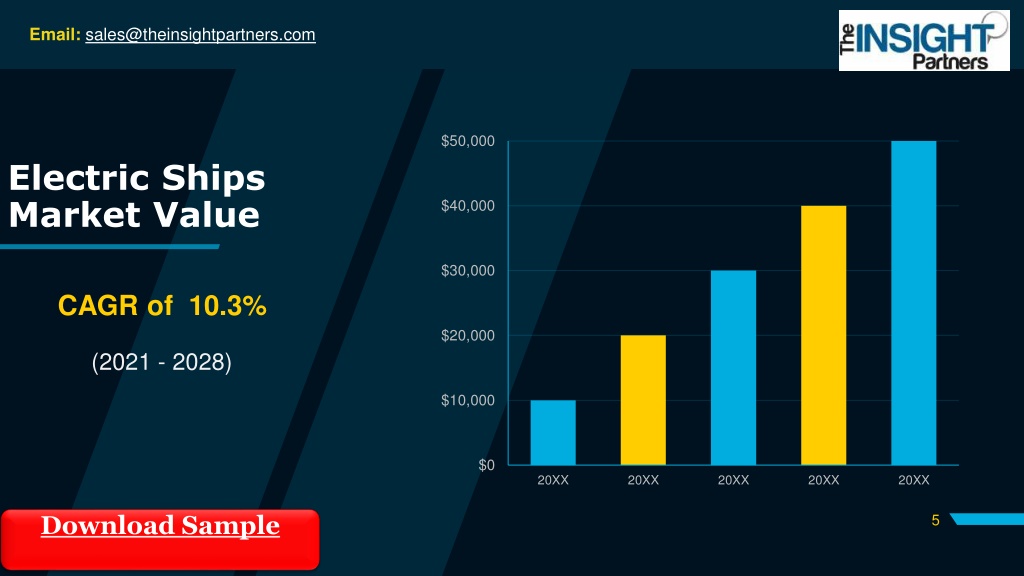 Email: sales@theinsightpartners.com

The INSIGHT Partners

Electric Ships Market Value

CAGR of 10.3%

(2021 - 2028)

$50,000
$40,000
$30,000
$20,000
$10,000
$0

20XX 20XX 20XX 20XX 20XX

Download Sample

5